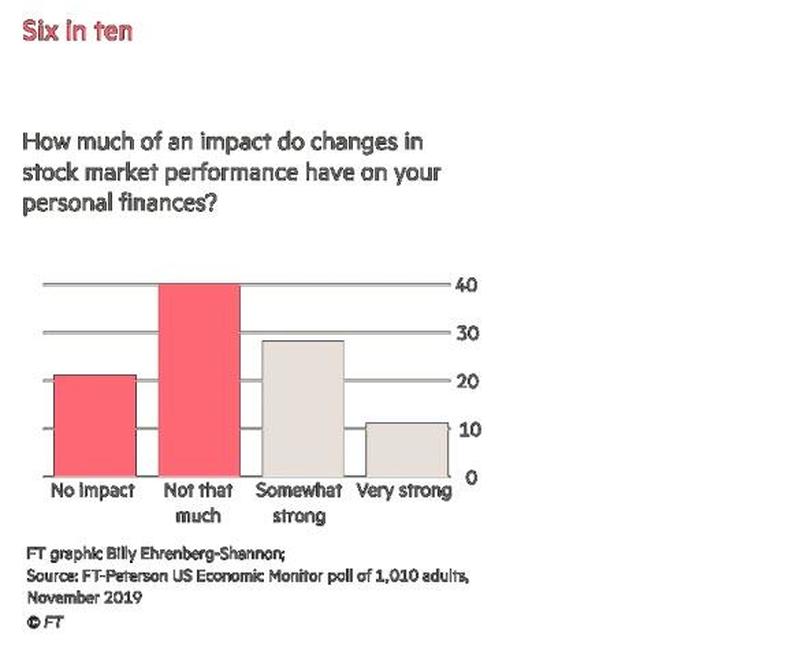 Six in ten

How much of an impact do changes in stock market performance have on your personal finances?

40
30
20
10
0

No impact
Not that much
Somewhat strong
Very strong

FT graphic Billy Ehrenberg-Shannon;
Source: FT-Peterson US Economic Monitor poll of 1,010 adults, November 2019
© FT